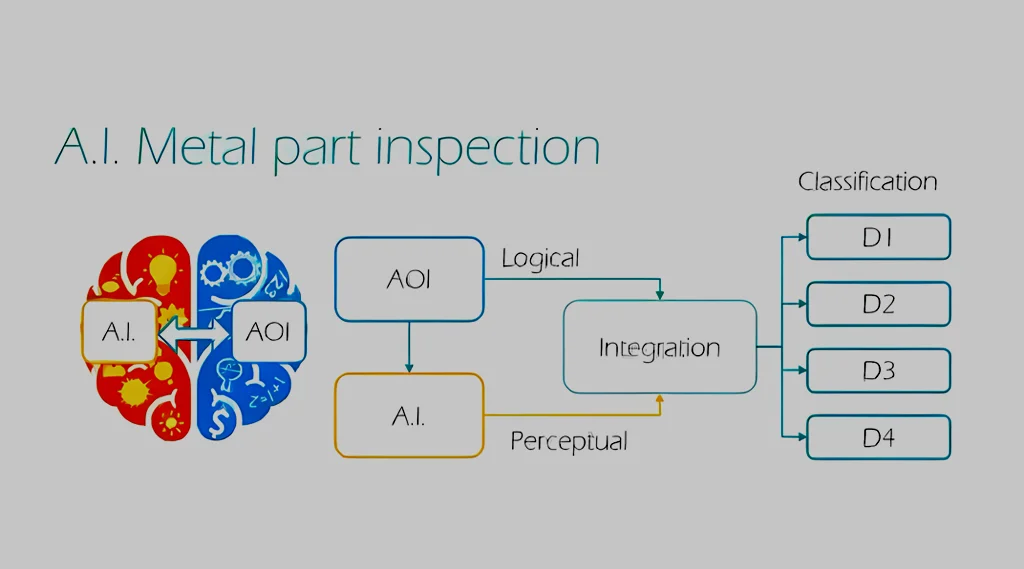 A.I. Metal part inspection

A.I.
AOI

AOI
Logical
A.I.
Perceptual
Integration

Classification
D1
D2
D3
D4